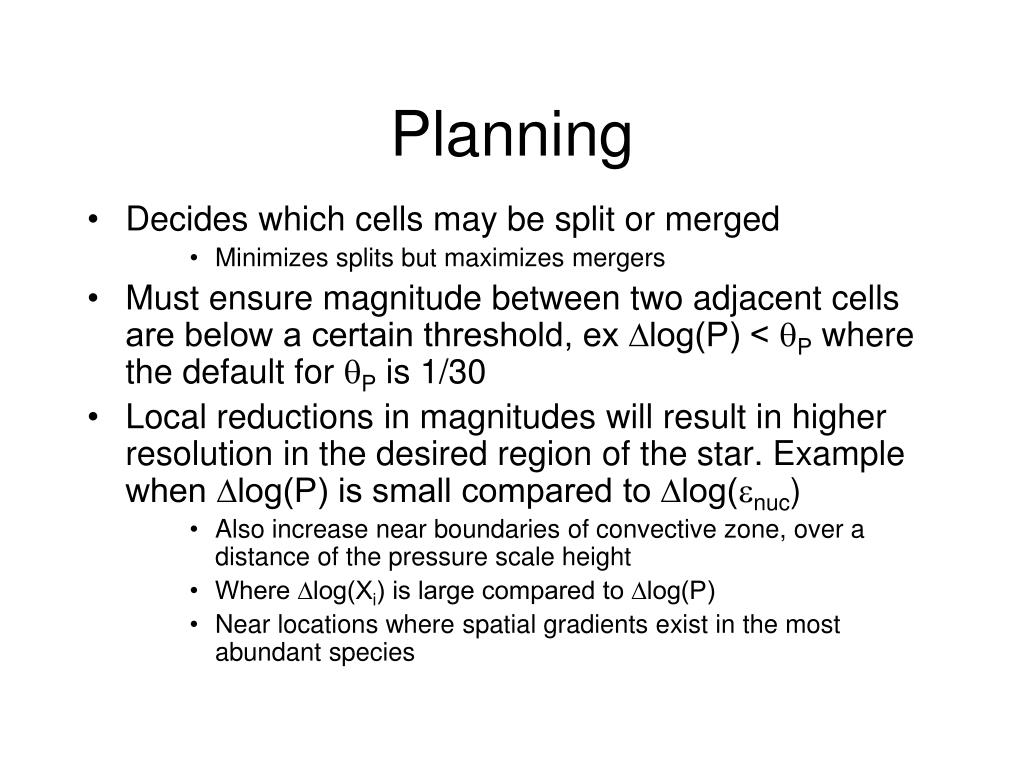 Planning

• Decides which cells may be split or merged
  • Minimizes splits but maximizes mergers
• Must ensure magnitude between two adjacent cells are below a certain threshold, ex $\Delta\log(P) < \theta_P$ where the default for $\theta_P$ is 1/30
• Local reductions in magnitudes will result in higher resolution in the desired region of the star. Example when $\Delta\log(P)$ is small compared to $\Delta\log(\varepsilon_{nuc})$
  • Also increase near boundaries of convective zone, over a distance of the pressure scale height
  • Where $\Delta\log(X_i)$ is large compared to $\Delta\log(P)$
  • Near locations where spatial gradients exist in the most abundant species